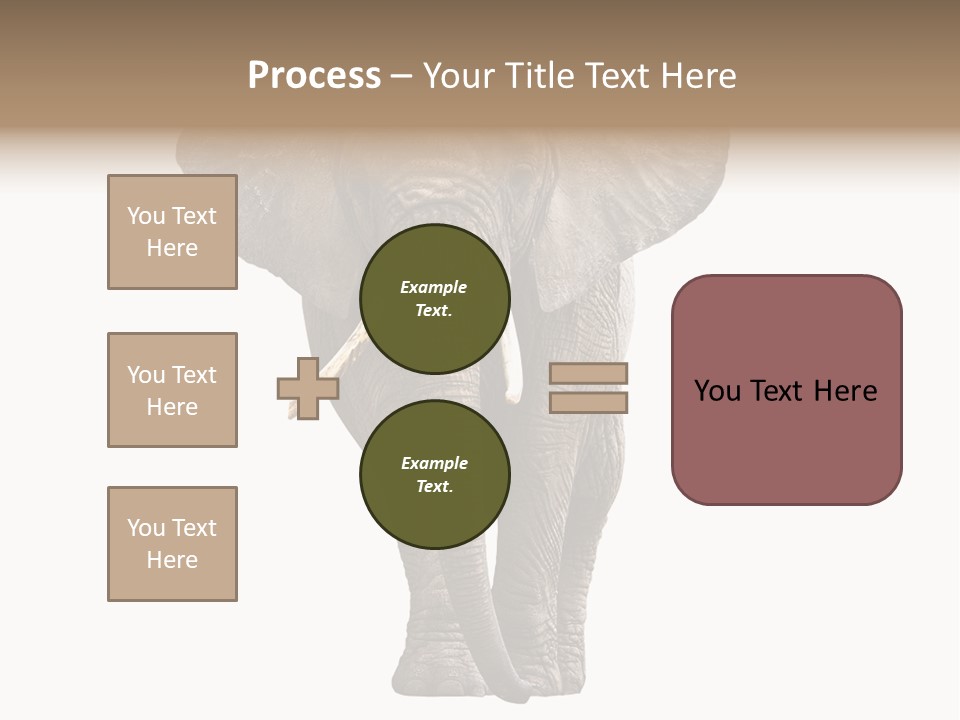 Process – Your Title Text Here

You Text Here

You Text Here

You Text Here

Example Text.

Example Text.

You Text Here